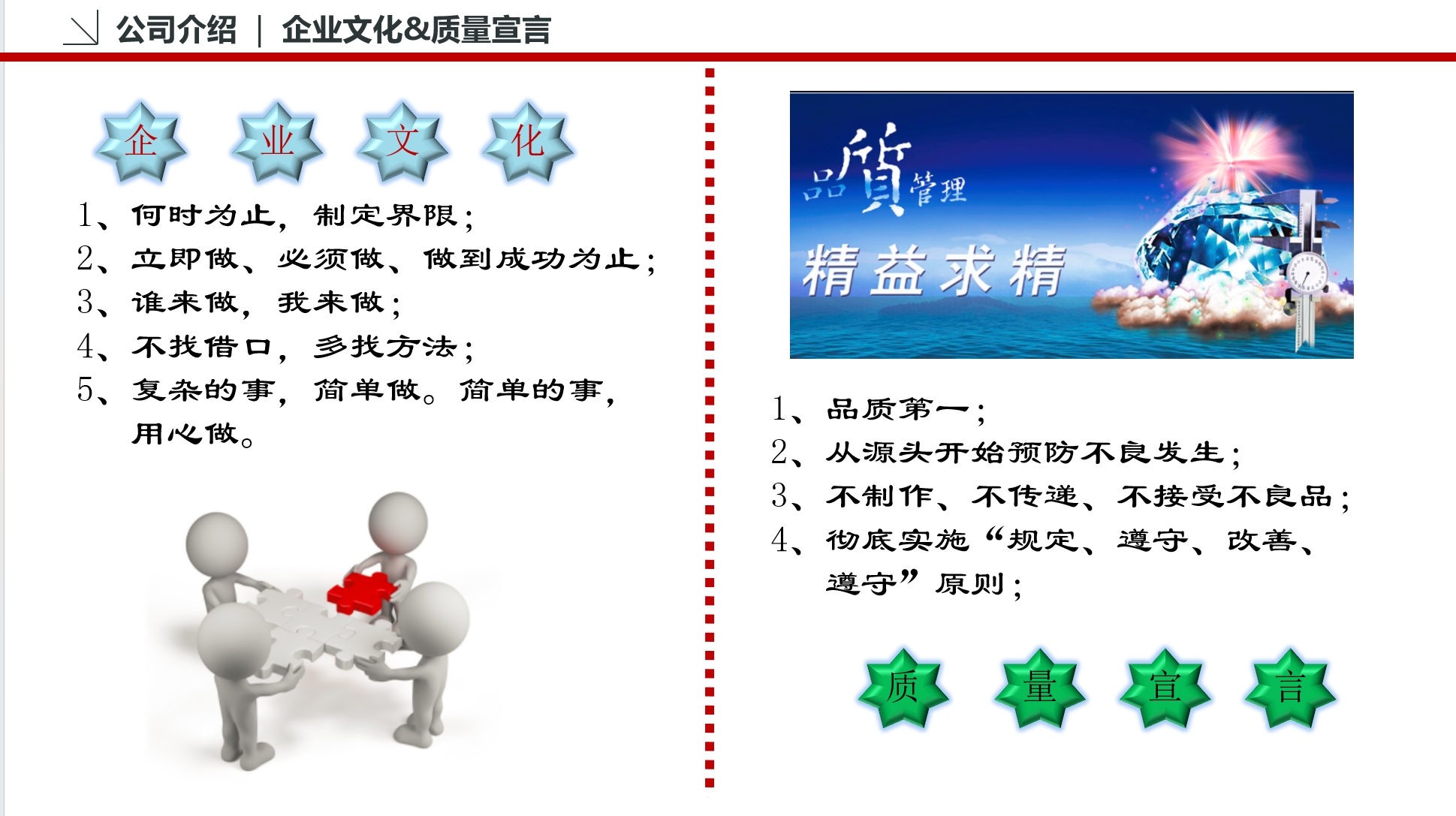 公司介绍 | 企业文化&质量宣言

企 业 文 化

1、何时为止，制定界限；
2、立即做、必须做、做到成功为止；
3、谁来做，我来做；
4、不找借口，多找方法；
5、复杂的事，简单做。简单的事，用心做。

品質管理
精益求精

1、品质第一；
2、从源头开始预防不良发生；
3、不制作、不传递、不接受不良品；
4、彻底实施“规定、遵守、改善、遵守”原则；

质 量 宣 言